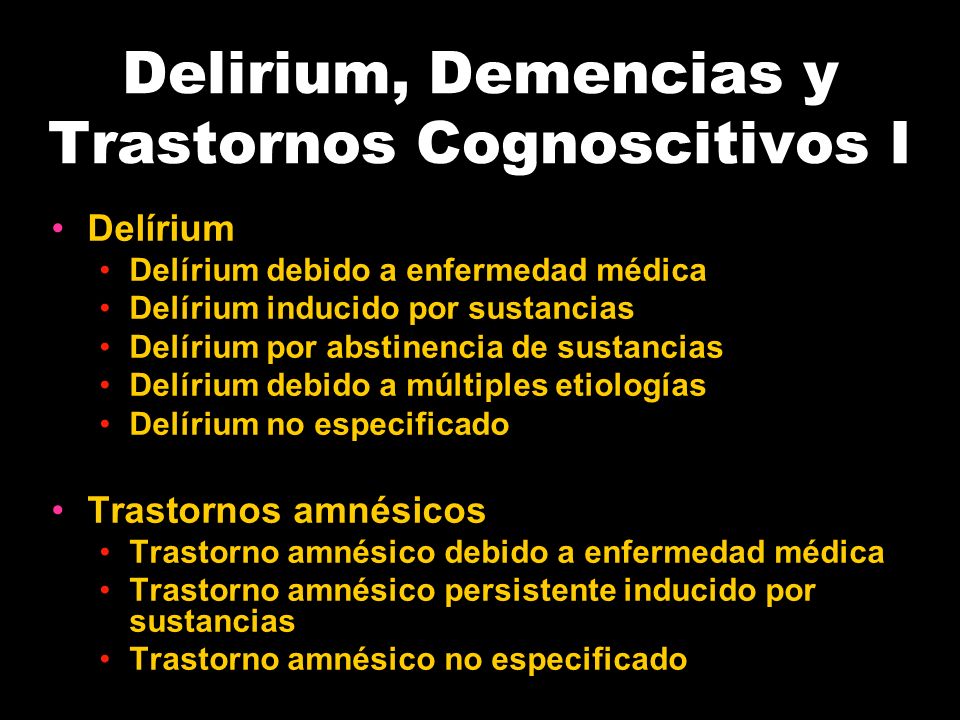 Delirium, Demencias y Trastornos Cognoscitivos I

• Delírium
  • Delírium debido a enfermedad médica
  • Delírium inducido por sustancias
  • Delírium por abstinencia de sustancias
  • Delírium debido a múltiples etiologías
  • Delírium no especificado

• Trastornos amnésicos
  • Trastorno amnésico debido a enfermedad médica
  • Trastorno amnésico persistente inducido por sustancias
  • Trastorno amnésico no especificado